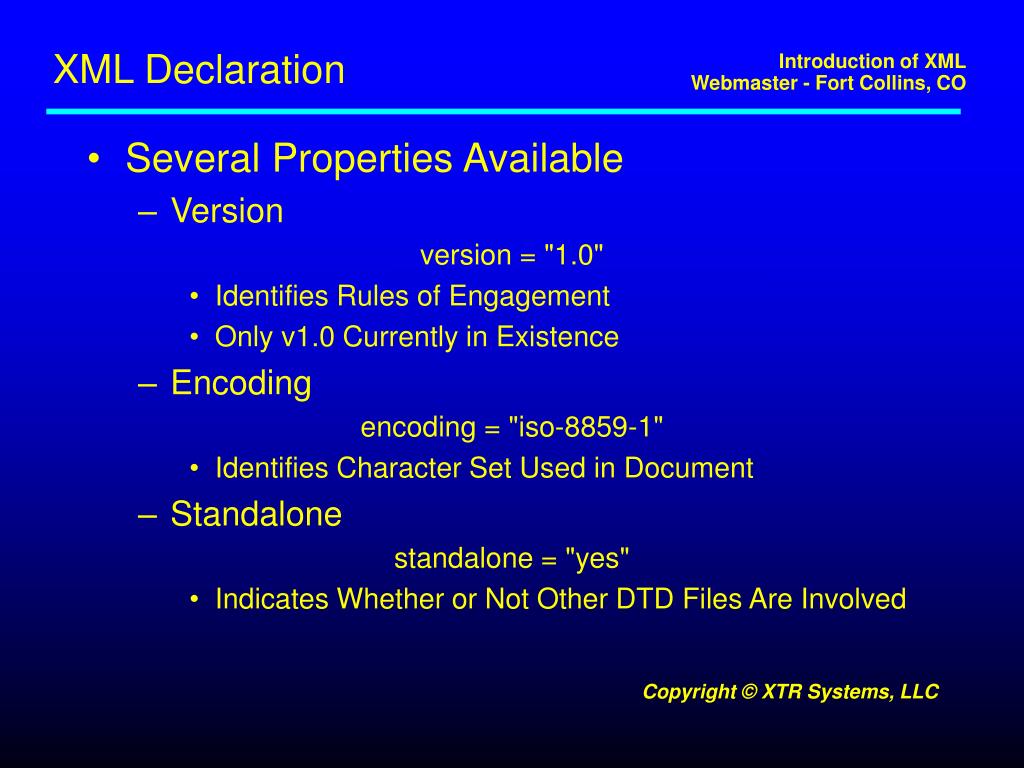 XML Declaration

Introduction of XML
Webmaster - Fort Collins, CO

• Several Properties Available
– Version
version = "1.0"
• Identifies Rules of Engagement
• Only v1.0 Currently in Existence
– Encoding
encoding = "iso-8859-1"
• Identifies Character Set Used in Document
– Standalone
standalone = "yes"
• Indicates Whether or Not Other DTD Files Are Involved

Copyright © XTR Systems, LLC